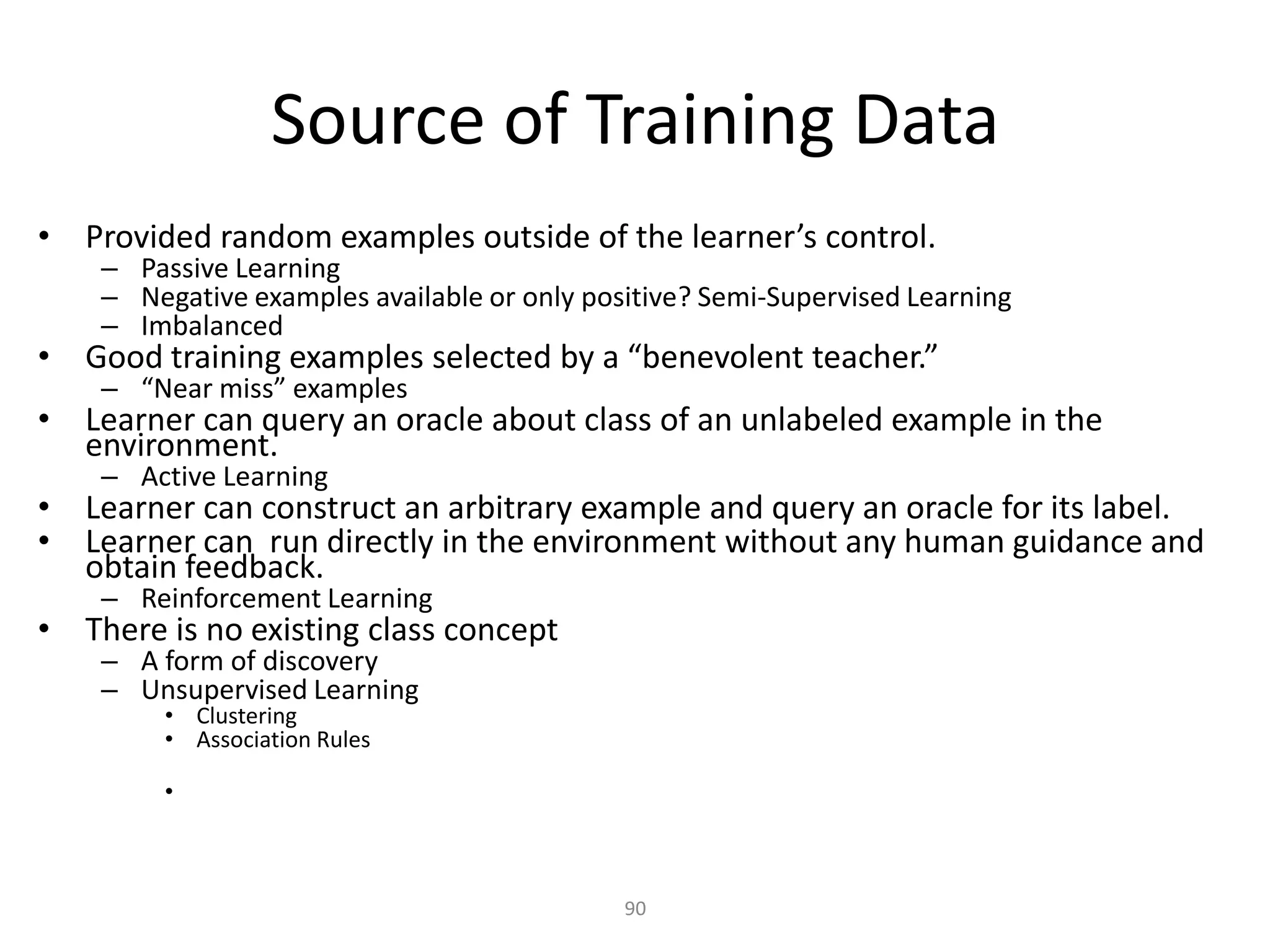 Source of Training Data

• Provided random examples outside of the learner’s control.
  – Passive Learning
  – Negative examples available or only positive? Semi-Supervised Learning
  – Imbalanced
• Good training examples selected by a “benevolent teacher.”
  – “Near miss” examples
• Learner can query an oracle about class of an unlabeled example in the environment.
  – Active Learning
• Learner can construct an arbitrary example and query an oracle for its label.
• Learner can  run directly in the environment without any human guidance and obtain feedback.
  – Reinforcement Learning
• There is no existing class concept
  – A form of discovery
  – Unsupervised Learning
    • Clustering
    • Association Rules
    •

90